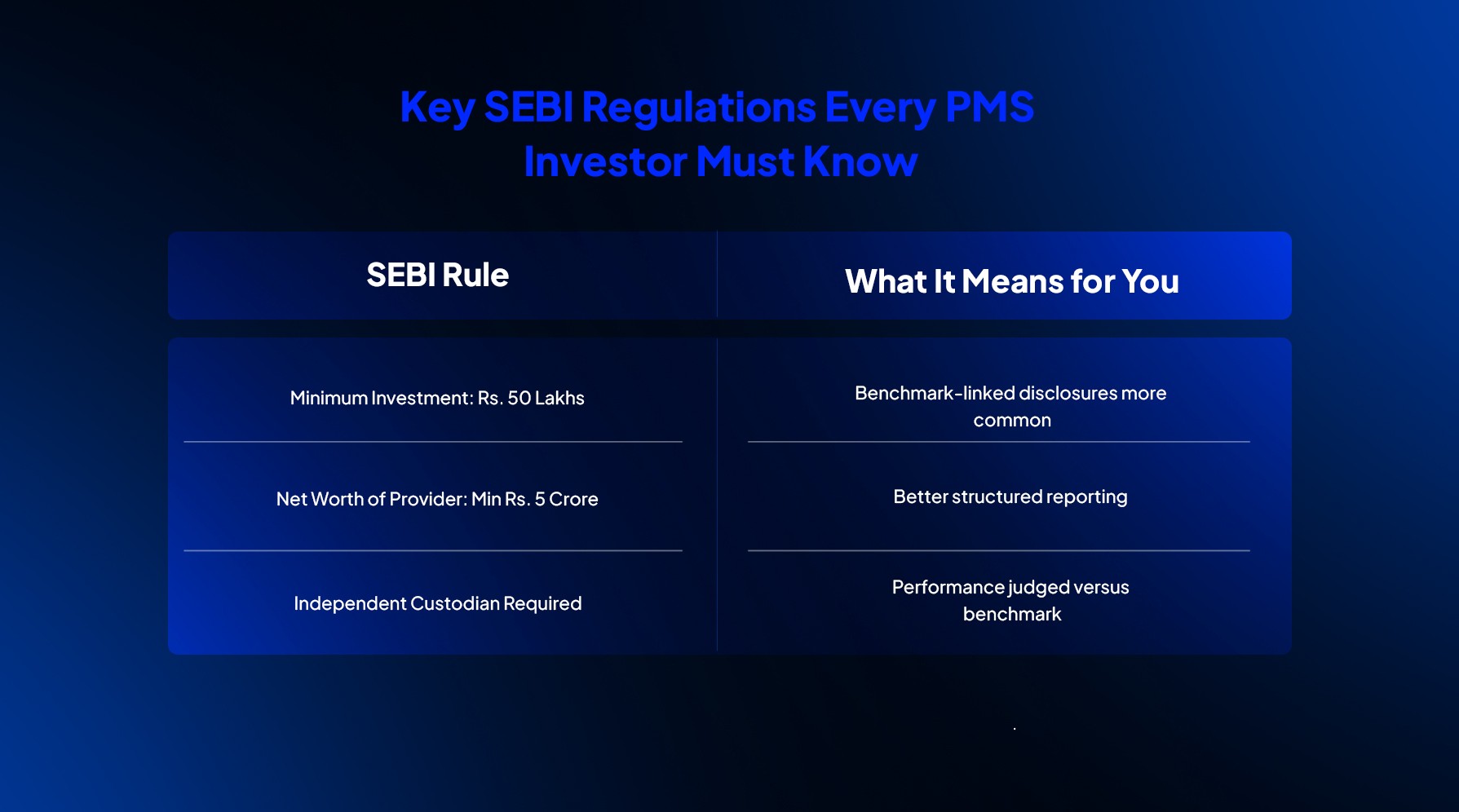 Key SEBI Regulations Every PMS Investor Must Know

| SEBI Rule | What It Means for You |
|---|---|
| Minimum Investment: Rs. 50 Lakhs | Benchmark-linked disclosures more common |
| Net Worth of Provider: Min Rs. 5 Crore | Better structured reporting |
| Independent Custodian Required | Performance judged versus benchmark |